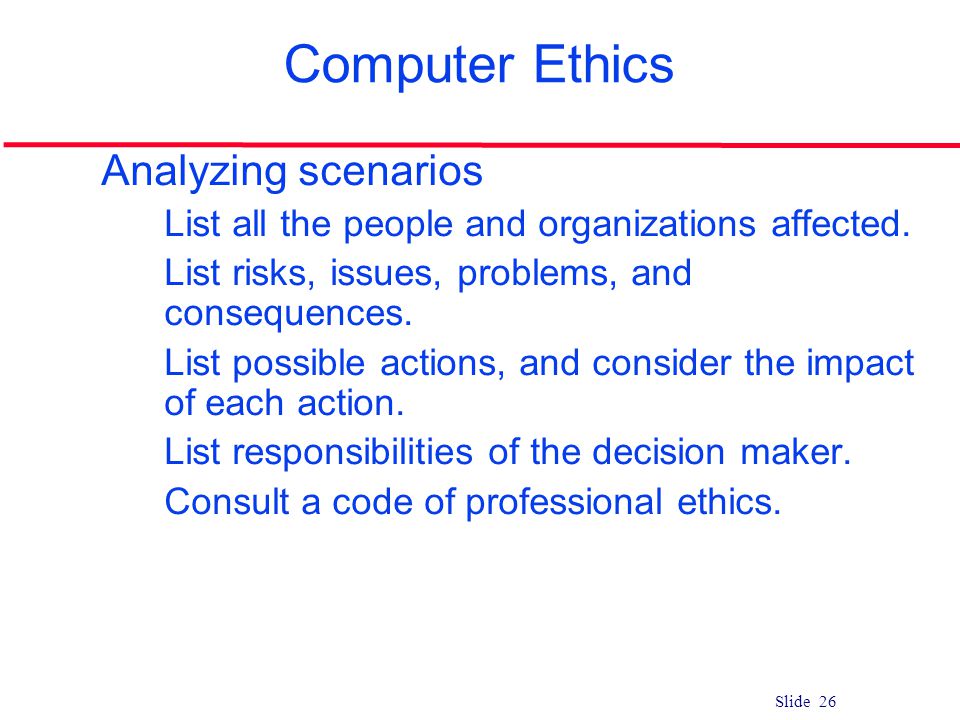 Computer Ethics

Analyzing scenarios

List all the people and organizations affected.

List risks, issues, problems, and consequences.

List possible actions, and consider the impact of each action.

List responsibilities of the decision maker.

Consult a code of professional ethics.

Slide 26